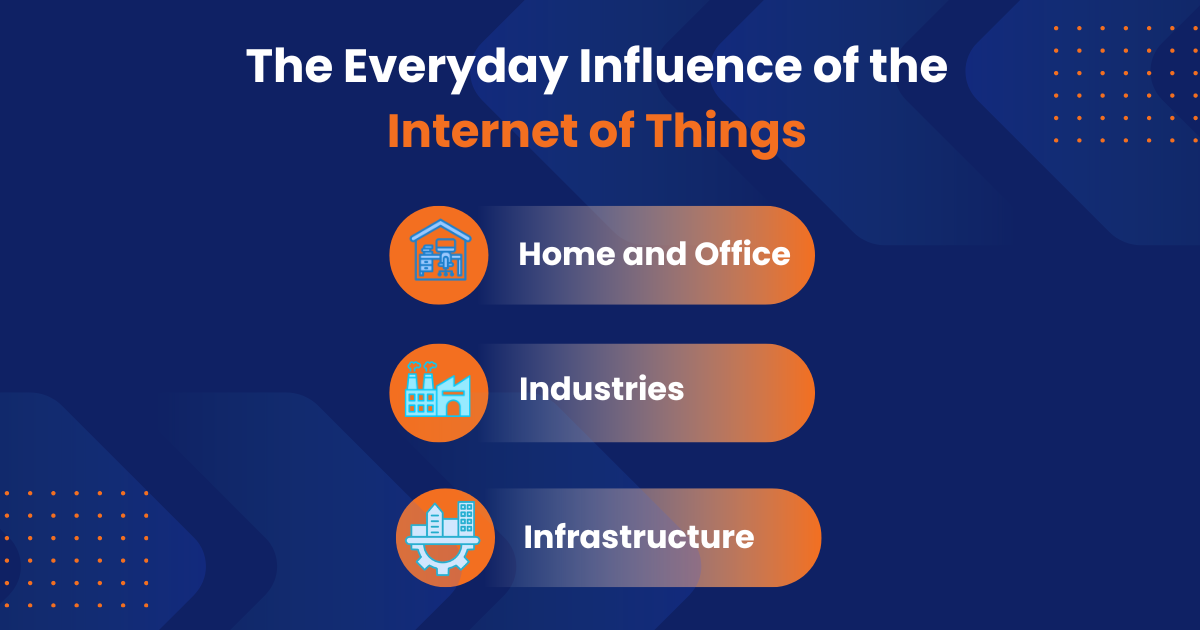 The Everyday Influence of the Internet of Things

Home and Office

Industries

Infrastructure